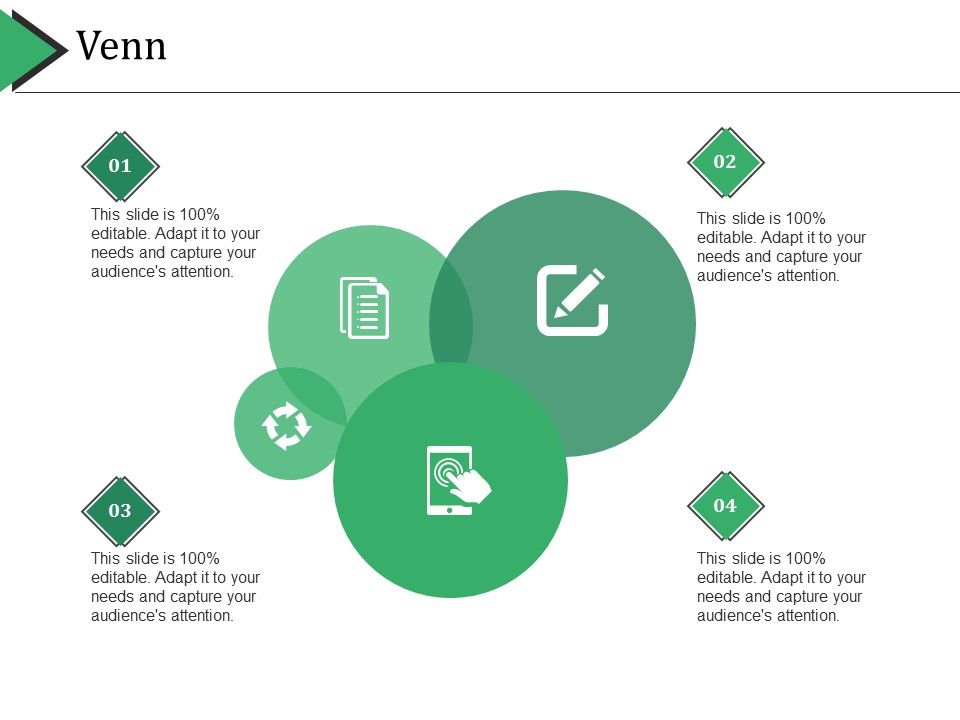 Venn

01

This slide is 100% editable. Adapt it to your needs and capture your audience's attention.

02

This slide is 100% editable. Adapt it to your needs and capture your audience's attention.

03

This slide is 100% editable. Adapt it to your needs and capture your audience's attention.

04

This slide is 100% editable. Adapt it to your needs and capture your audience's attention.